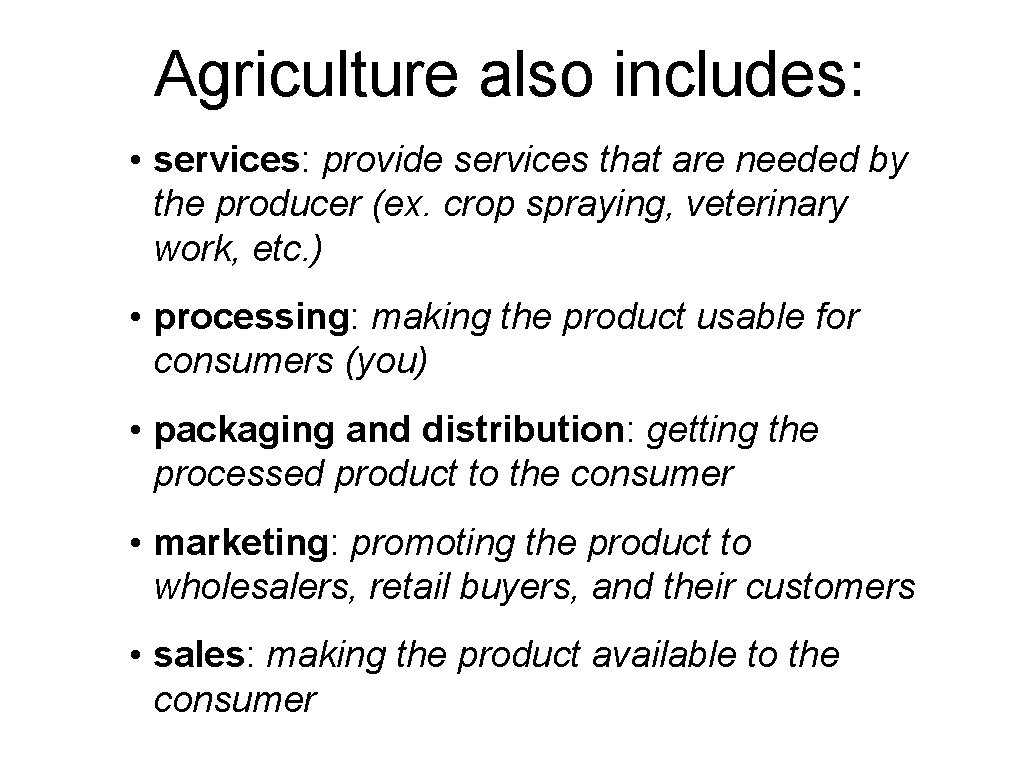 Agriculture also includes:

• services: provide services that are needed by the producer (ex. crop spraying, veterinary work, etc.)

• processing: making the product usable for consumers (you)

• packaging and distribution: getting the processed product to the consumer

• marketing: promoting the product to wholesalers, retail buyers, and their customers

• sales: making the product available to the consumer